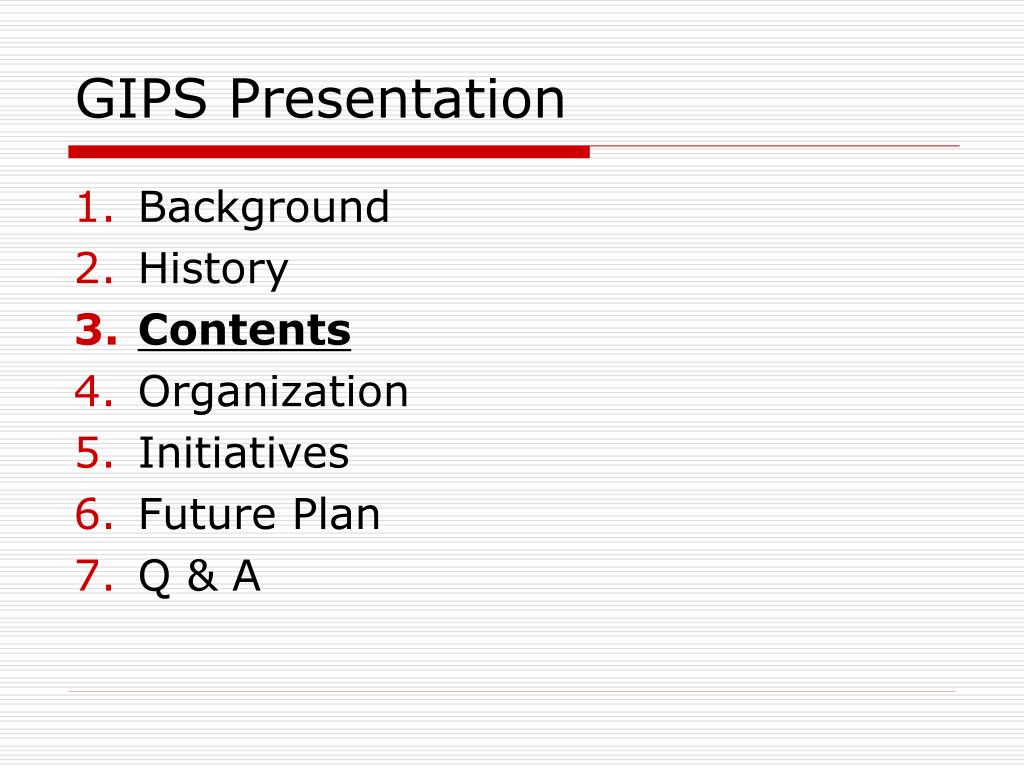 GIPS Presentation

1. Background
2. History
3. Contents
4. Organization
5. Initiatives
6. Future Plan
7. Q & A